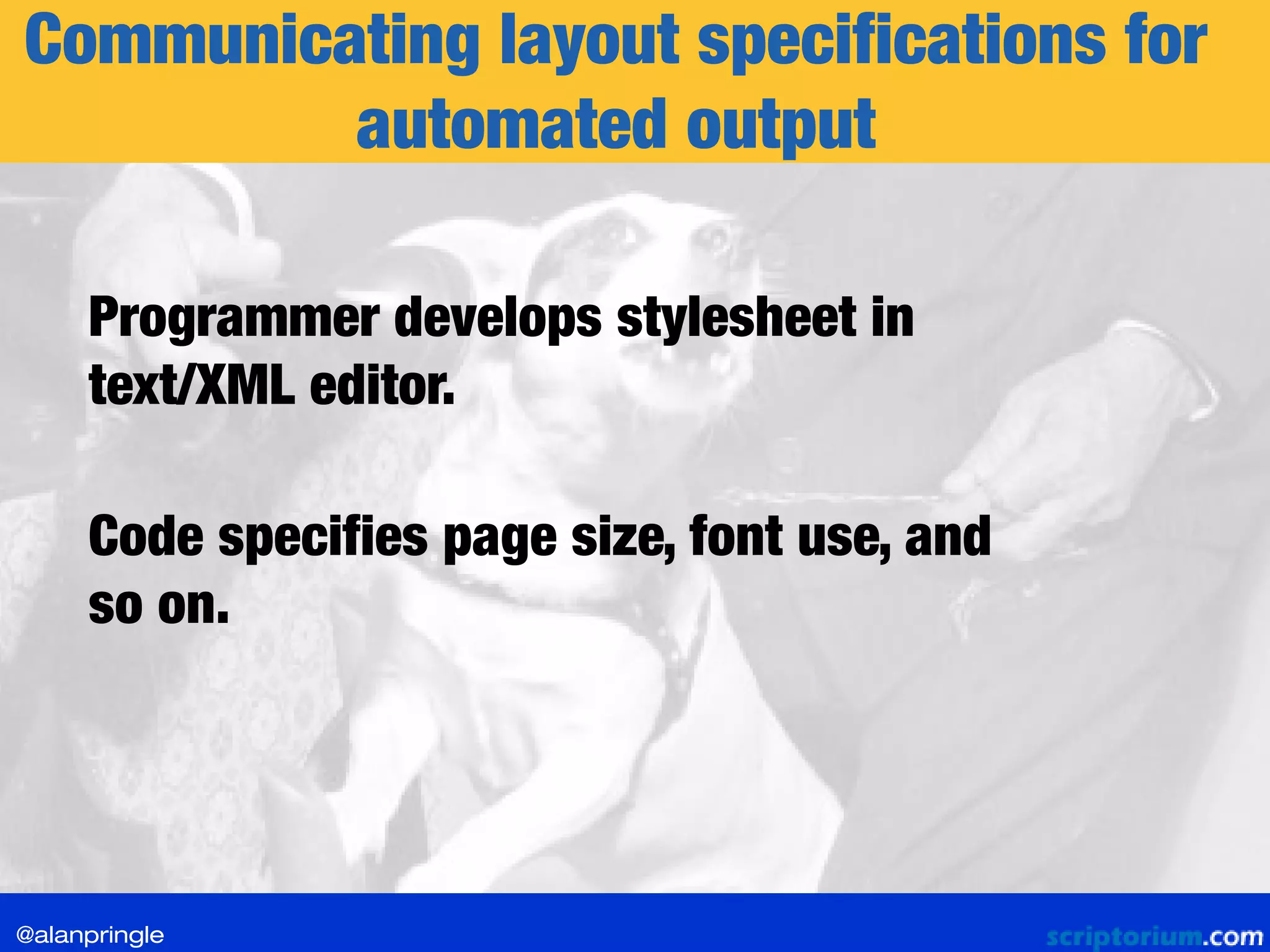 Communicating layout specifications for automated output

Programmer develops stylesheet in text/XML editor.

Code specifies page size, font use, and so on.

@alanpringle

scriptorium.com